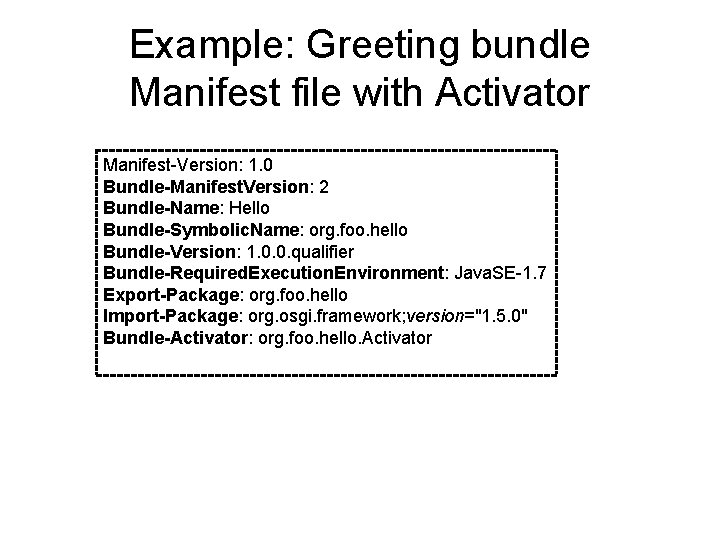 Example: Greeting bundle
Manifest file with Activator

Manifest-Version: 1.0
Bundle-ManifestVersion: 2
Bundle-Name: Hello
Bundle-SymbolicName: org.foo.hello
Bundle-Version: 1.0.0.qualifier
Bundle-RequiredExecutionEnvironment: JavaSE-1.7
Export-Package: org.foo.hello
Import-Package: org.osgi.framework;version="1.5.0"
Bundle-Activator: org.foo.hello.Activator